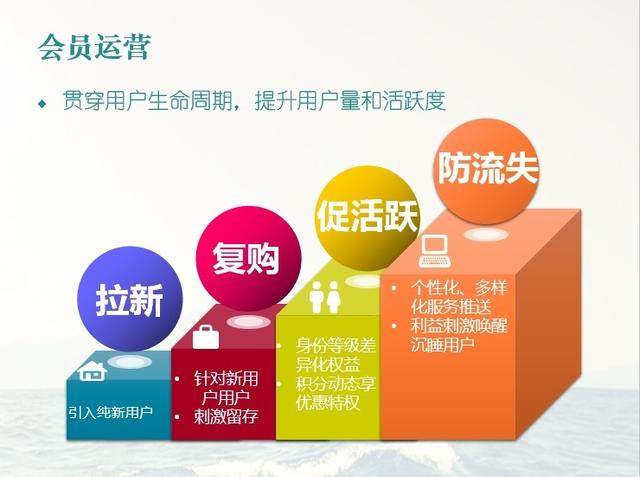 会员运营

◆ 贯穿用户生命周期，提升用户量和活跃度

拉新

引入纯新用户

复购

• 针对新用户用户
• 刺激留存

促活跃

• 身份等级差异化权益
• 积分动态享优惠特权

防流失

• 个性化、多样化服务推送
• 利益刺激唤醒沉睡用户